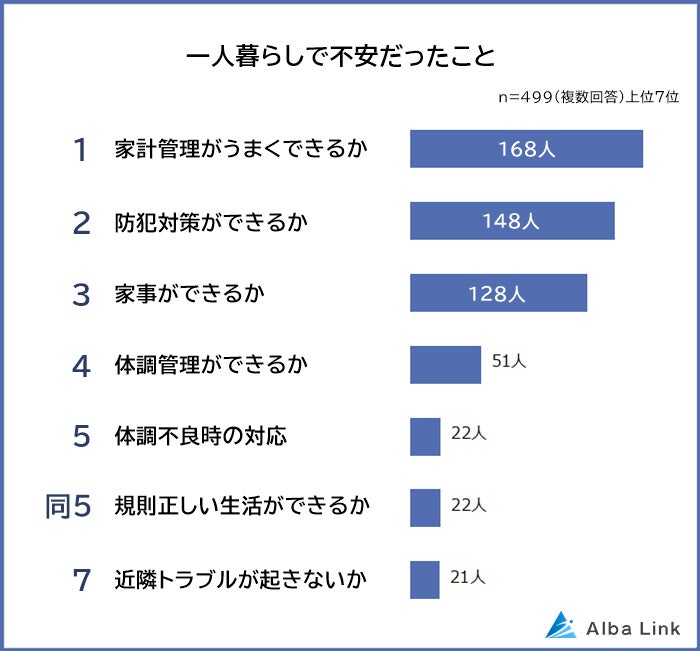 一人暮らしで不安だったこと

n=499(複数回答)上位7位

1 家計管理がうまくできるか 168人

2 防犯対策ができるか 148人

3 家事ができるか 128人

4 体調管理ができるか 51人

5 体調不良時の対応 22人

同5 規則正しい生活ができるか 22人

7 近隣トラブルが起きないか 21人

Alba Link